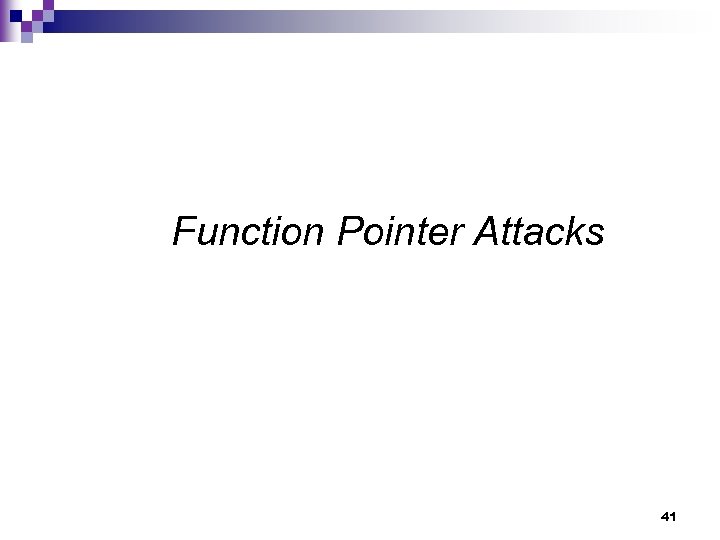 Function Pointer Attacks

41